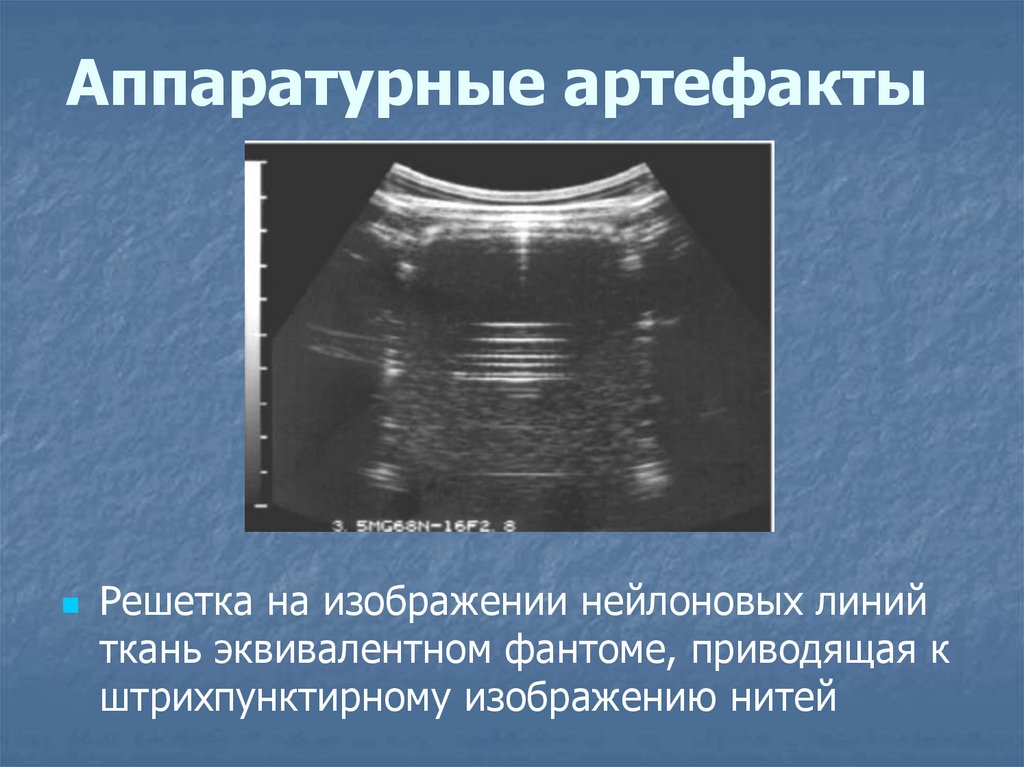 Аппаратурные артефакты

3. 5MG68N-16F2. 8

Решетка на изображении нейлоновых линий ткань эквивалентном фантоме, приводящая к штрихпунктирному изображению нитей